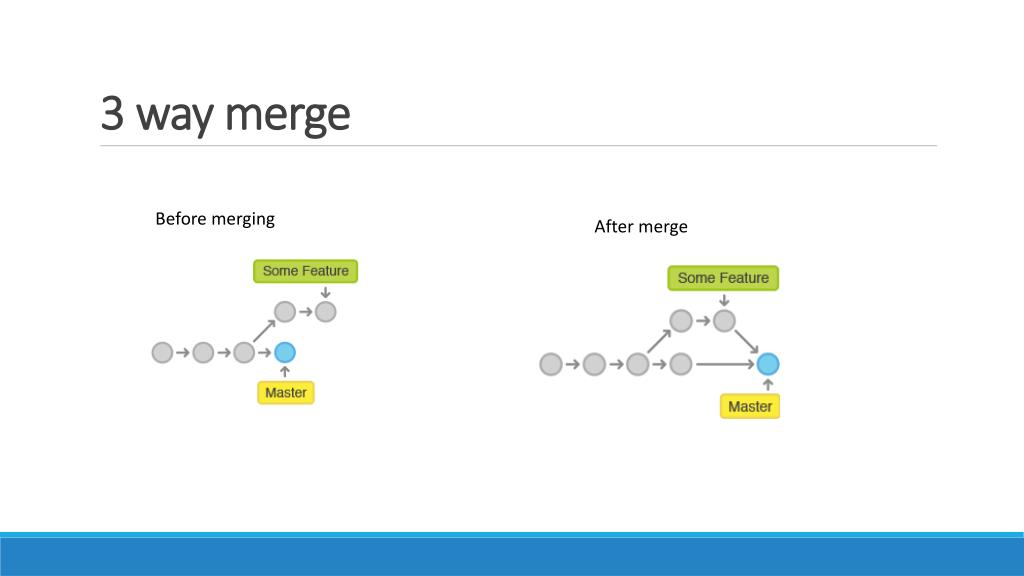 3 way merge

Before merging

Some Feature

Master

After merge

Some Feature

Master